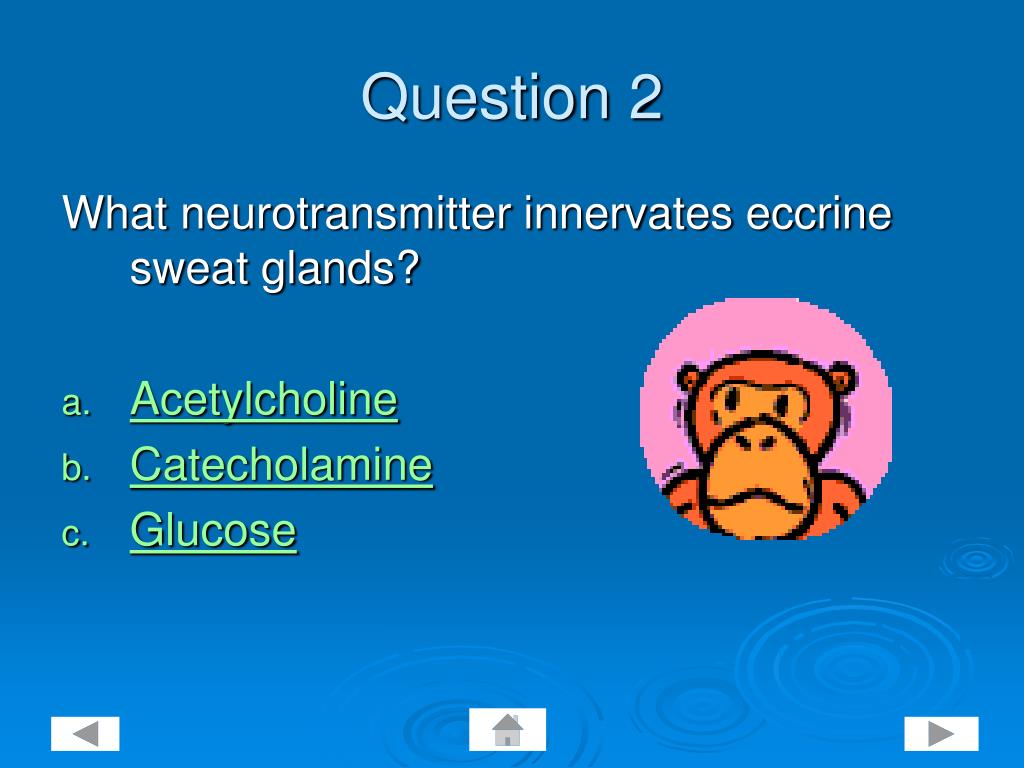 Question 2

What neurotransmitter innervates eccrine sweat glands?

a. Acetylcholine
b. Catecholamine
c. Glucose